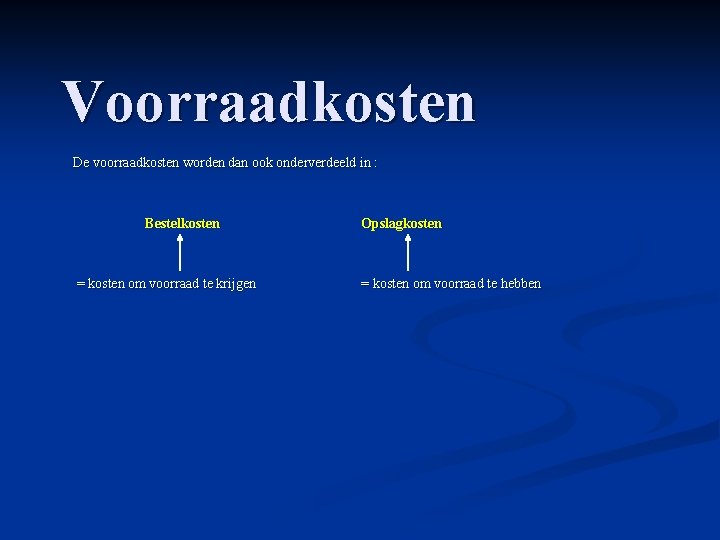 Voorraadkosten

De voorraadkosten worden dan ook onderverdeeld in :

Bestelkosten

= kosten om voorraad te krijgen

Opslagkosten

= kosten om voorraad te hebben